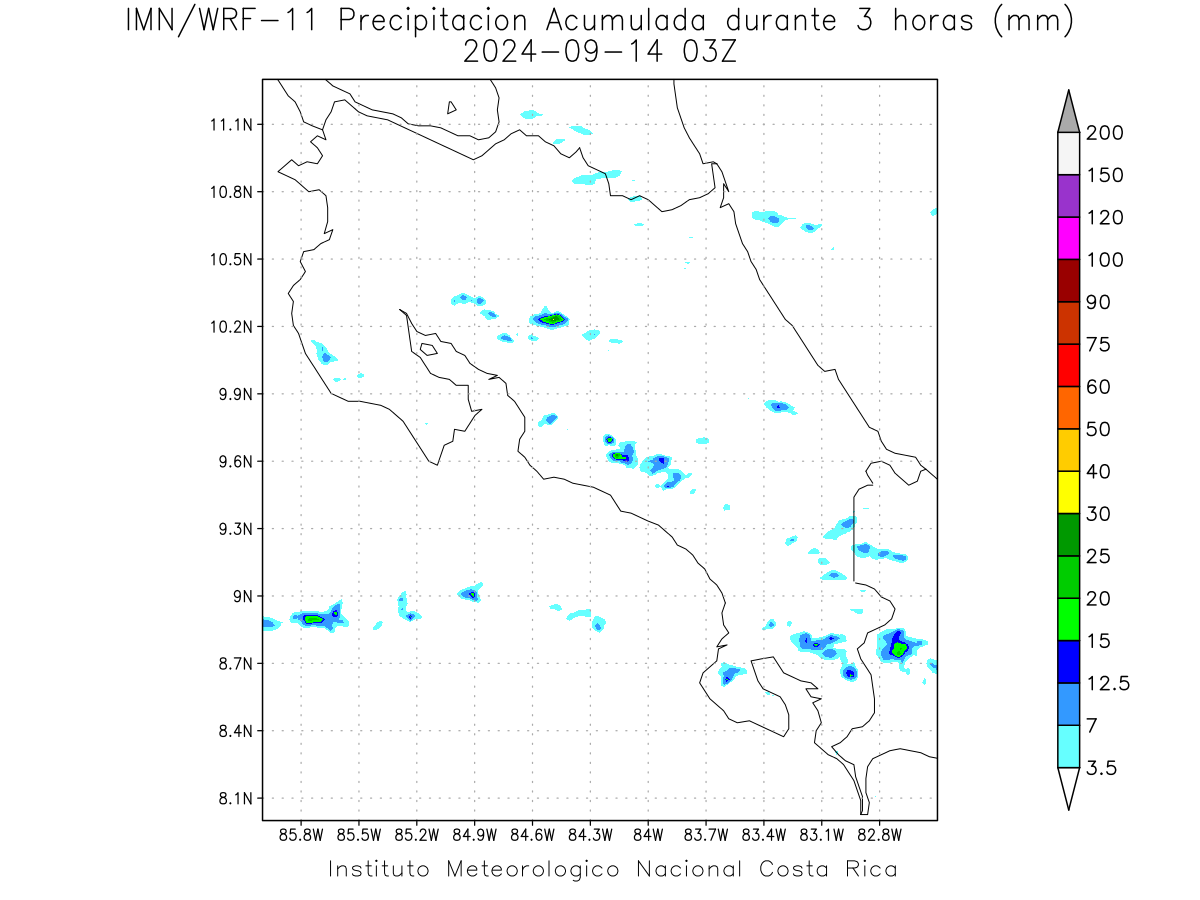 IMN/WRF-11 Precipitacion Acumulada durante 3 horas (mm)
2024-09-14 03Z

11.1N
10.8N
10.5N
10.2N
9.9N
9.6N
9.3N
9N
8.7N
8.4N
8.1N

85.8W 85.5W 85.2W 84.9W 84.6W 84.3W 84W 83.7W 83.4W 83.1W 82.8W

200
150
120
100
90
75
60
50
40
30
25
20
15
12.5
7
3.5

Instituto Meteorologico Nacional Costa Rica